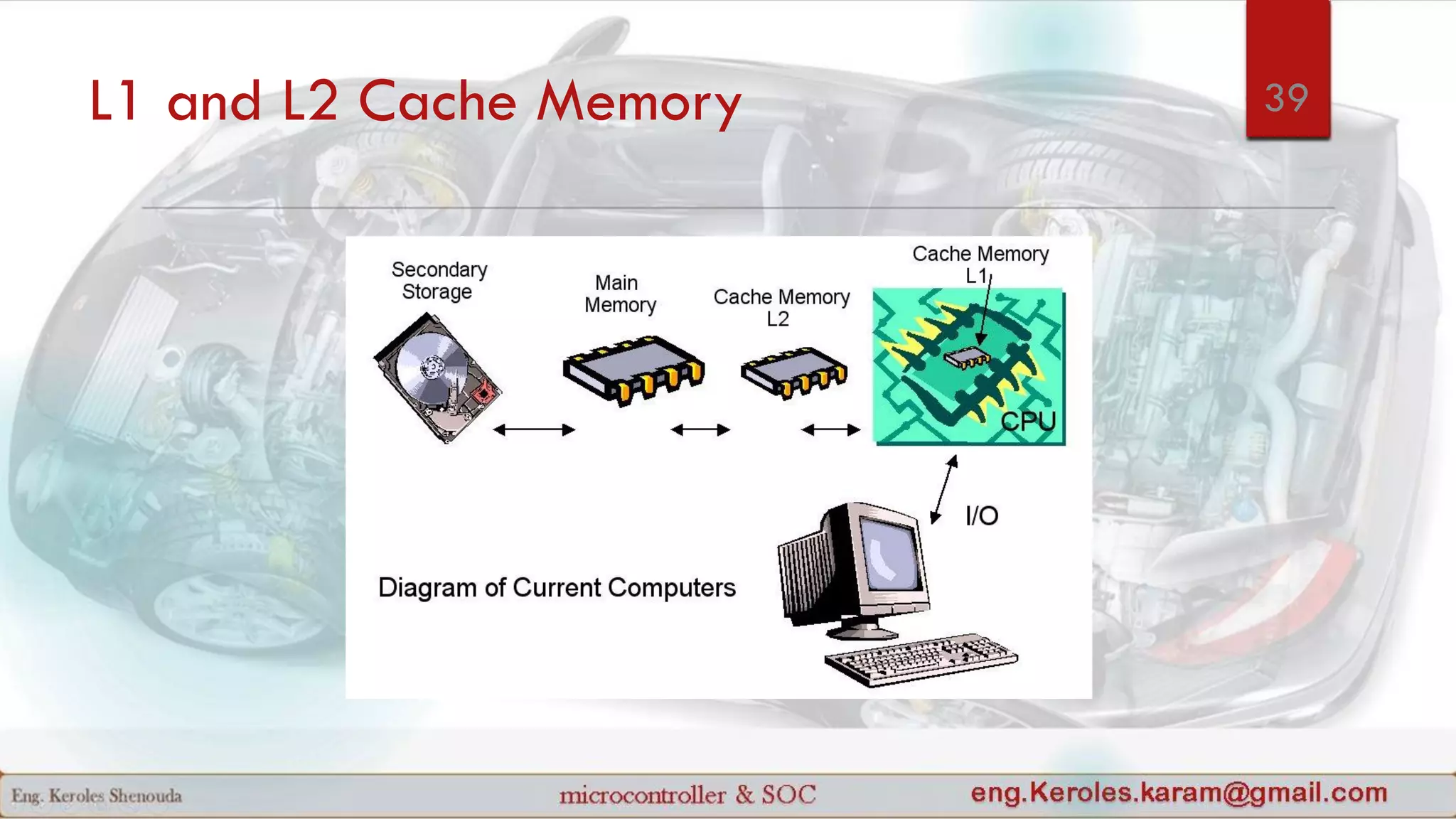 L1 and L2 Cache Memory

39

Secondary Storage

Main Memory

Cache Memory L2

Cache Memory L1

CPU

I/O

Diagram of Current Computers

Eng. Keroles Shenouda

microcontroller & SOC

eng.Keroles.karam@gmail.com